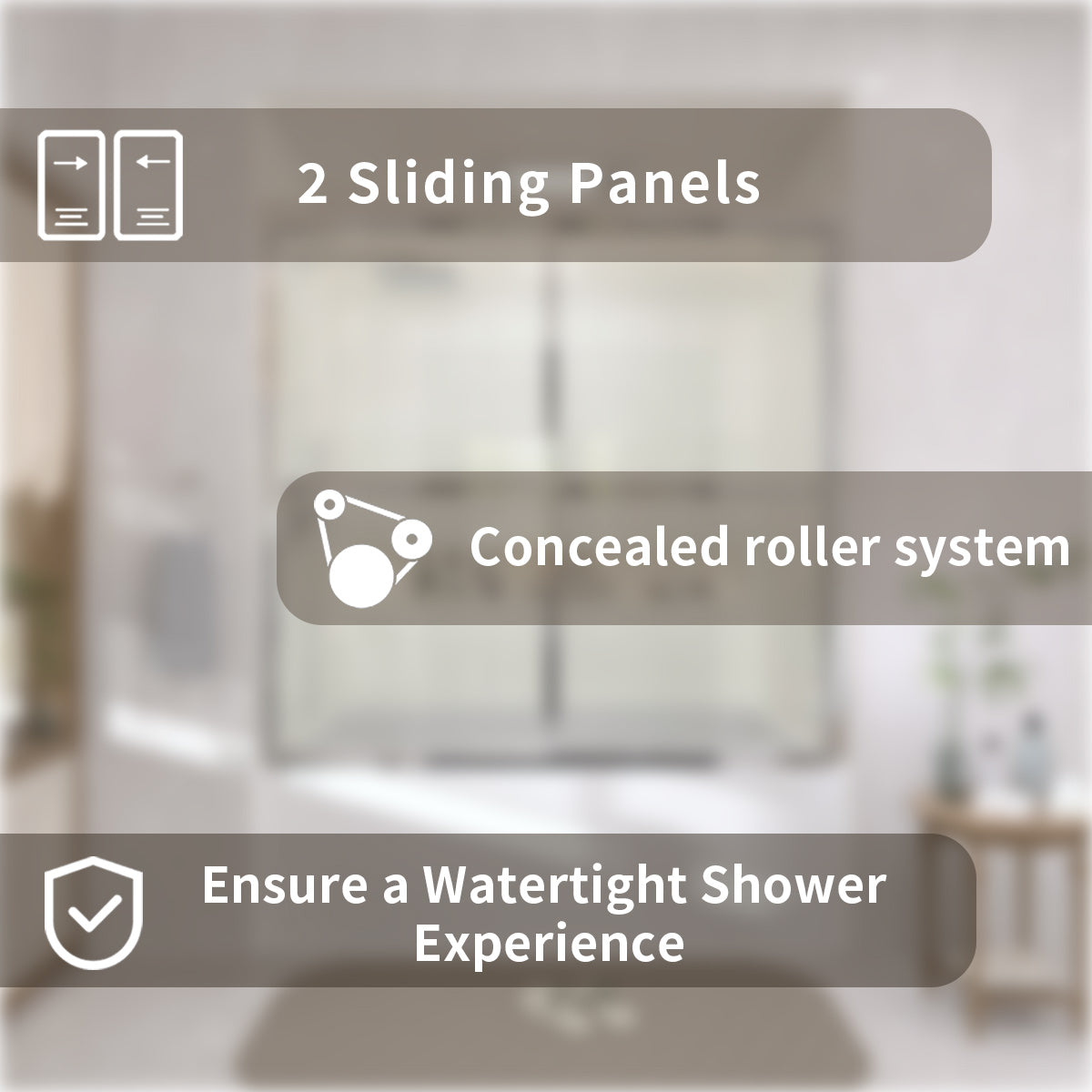 2 Sliding Panels

Concealed roller system

Ensure a Watertight Shower Experience